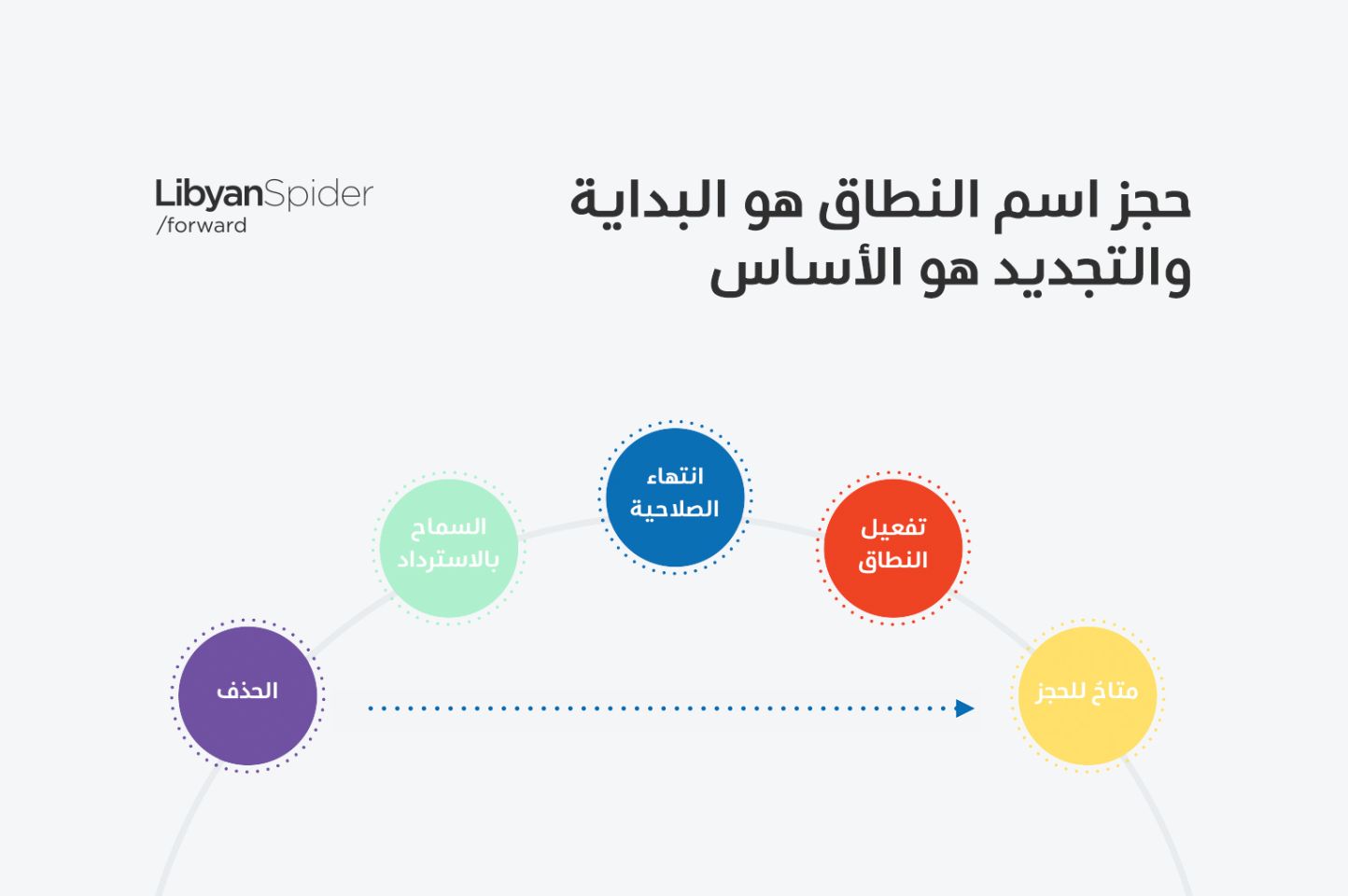 حجز اسم النطاق هو البداية والتجديد هو الأساس

LibyanSpider
/forward

متاحٌ للحجز

تفعيل النطاق

انتهاء الصلاحية

السماح بالاسترداد

الحذف